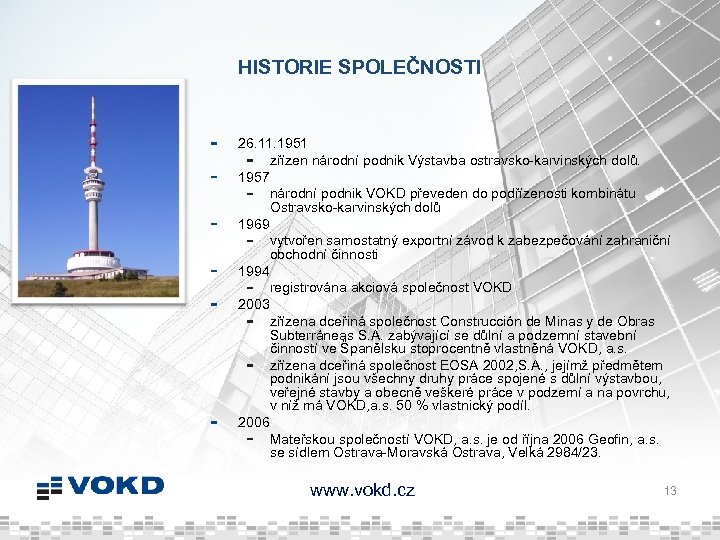 HISTORIE SPOLEČNOSTI

- 26.11.1951
  - zřízen národní podnik Výstavba ostravsko-karvinských dolů.
- 1957
  - národní podnik VOKD převeden do podřízenosti kombinátu Ostravsko-karvinských dolů
- 1969
  - vytvořen samostatný exportní závod k zabezpečování zahraniční obchodní činnosti
- 1994
  - registrována akciová společnost VOKD
- 2003
  - zřízena dceřiná společnost Construcción de Minas y de Obras Subterráneas S.A. zabývající se důlní a podzemní stavební činností ve Španělsku stoprocentně vlastněná VOKD, a.s.
  - zřízena dceřiná společnost EOSA 2002,S.A., jejímž předmětem podnikání jsou všechny druhy práce spojené s důlní výstavbou, veřejné stavby a obecně veškeré práce v podzemí a na povrchu, v níž má VOKD,a.s. 50 % vlastnický podíl.
- 2006
  - Mateřskou společností VOKD, a.s. je od října 2006 Geofin, a.s. se sídlem Ostrava-Moravská Ostrava, Velká 2984/23.

VOKD

www.vokd.cz

13